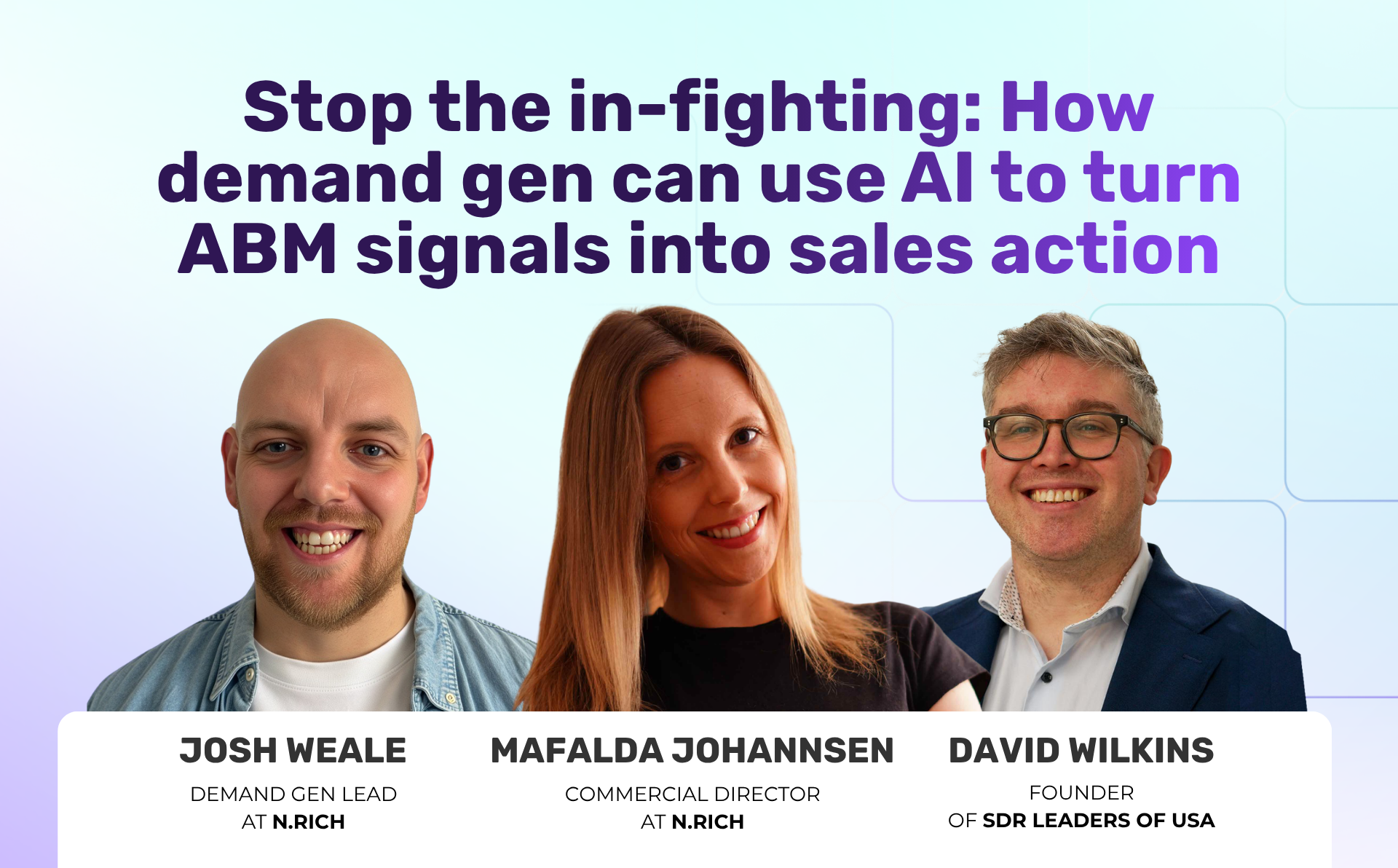 Stop the in-fighting: How demand gen can use AI to turn ABM signals into sales action

JOSH WEALE
DEMAND GEN LEAD
AT N.RICH

MAFALDA JOHANNSEN
COMMERCIAL DIRECTOR
AT N.RICH

DAVID WILKINS
FOUNDER
OF SDR LEADERS OF USA